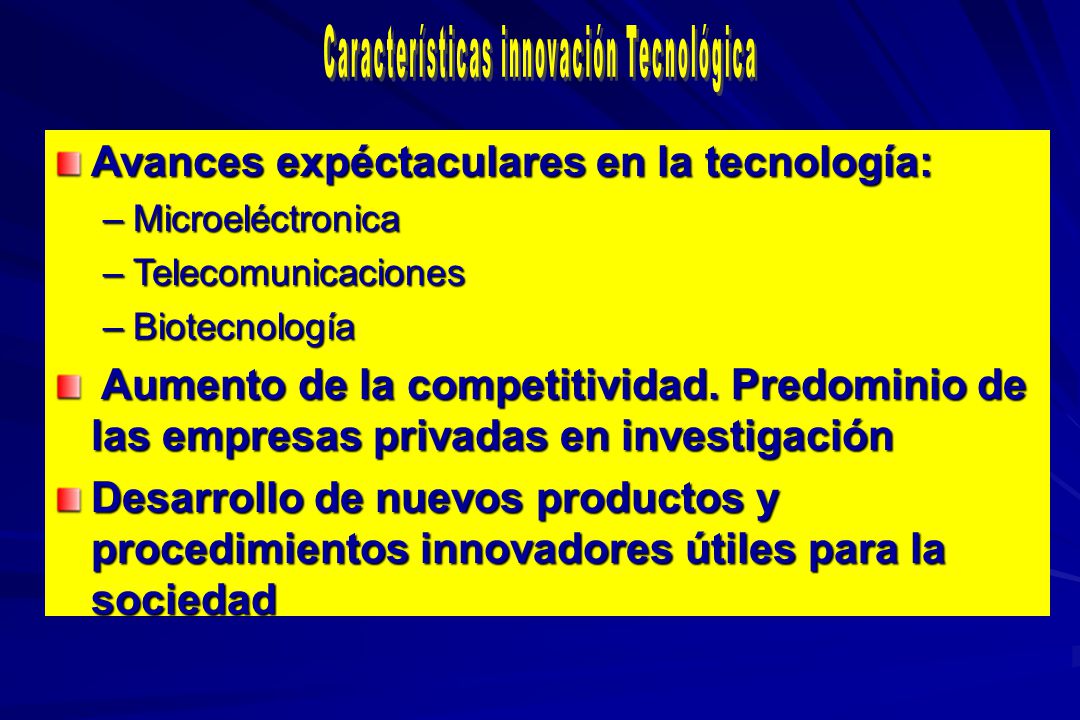 Características innovación Tecnológica

Avances expéctaculares en la tecnología:
– Microeléctronica
– Telecomunicaciones
– Biotecnología

Aumento de la competitividad. Predominio de las empresas privadas en investigación

Desarrollo de nuevos productos y procedimientos innovadores útiles para la sociedad